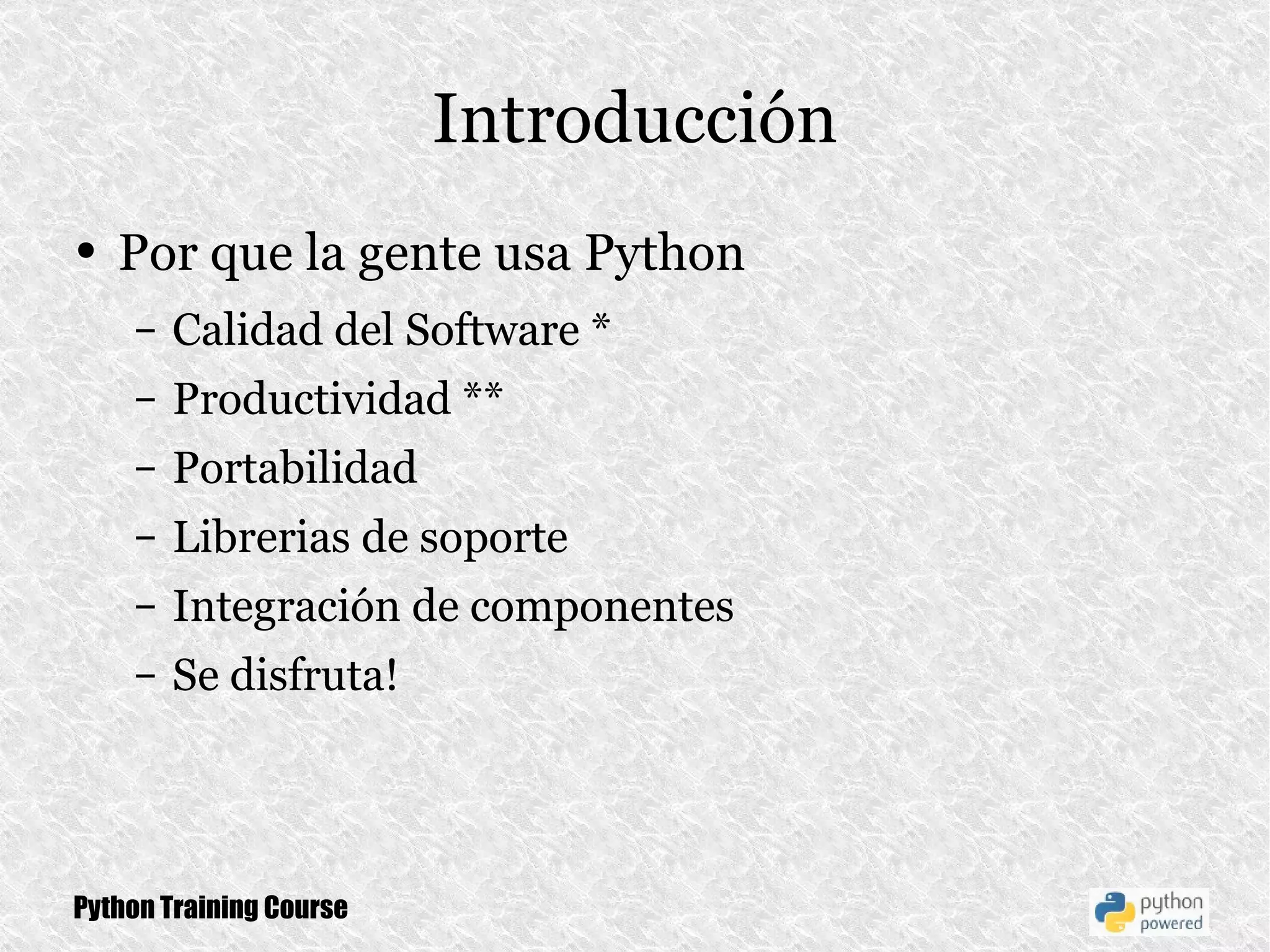 Introducción

• Por que la gente usa Python
 – Calidad del Software *
 – Productividad **
 – Portabilidad
 – Librerias de soporte
 – Integración de componentes
 – Se disfruta!

Python Training Course

python powered